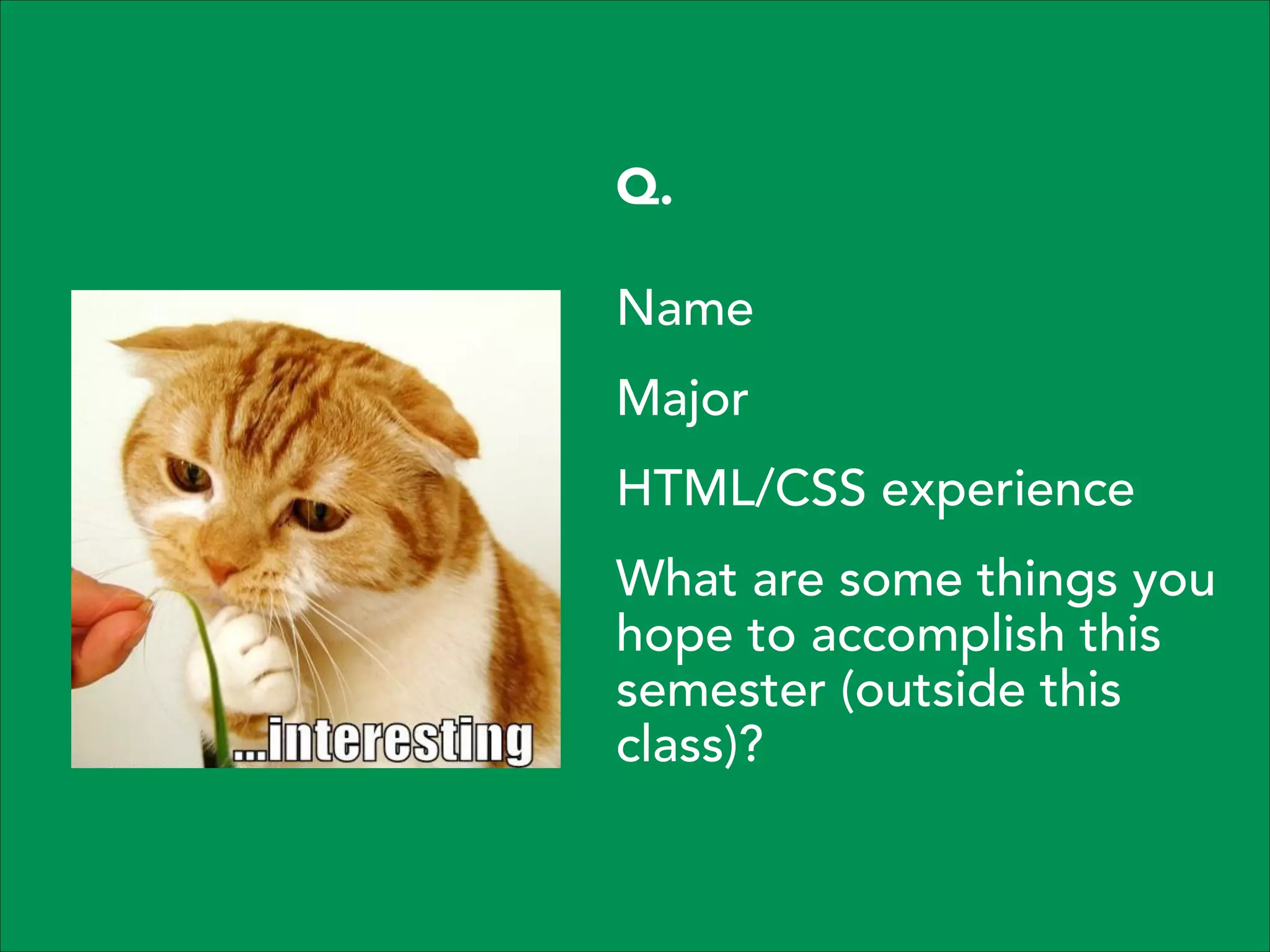 ...interesting

Q.

Name

Major

HTML/CSS experience

What are some things you hope to accomplish this semester (outside this class)?